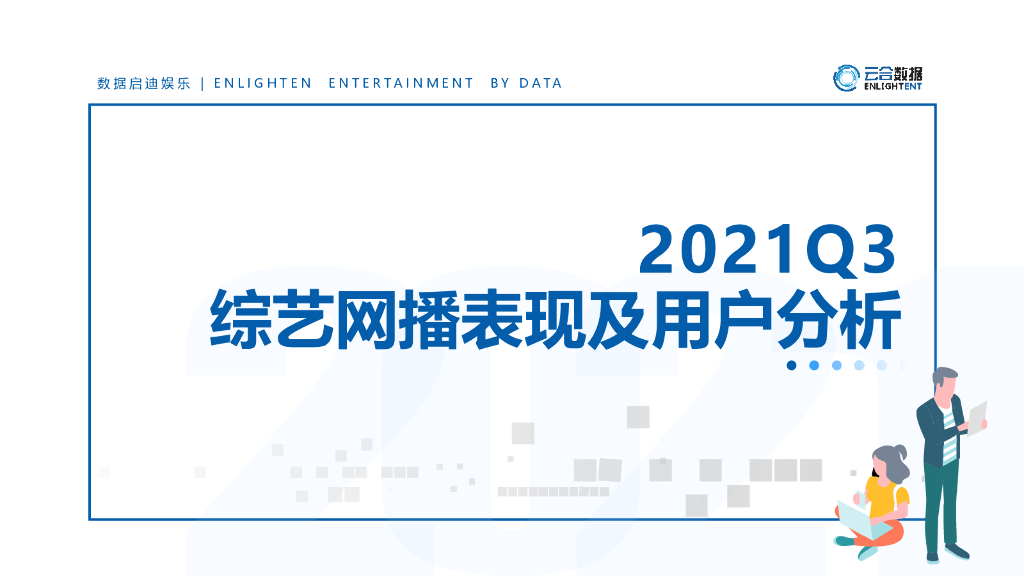 数据启迪娱乐 | ENLIGHTEN ENTERTAINMENT BY DATA

云合数据
ENLIGHTENT

2021Q3
综艺网播表现及用户分析